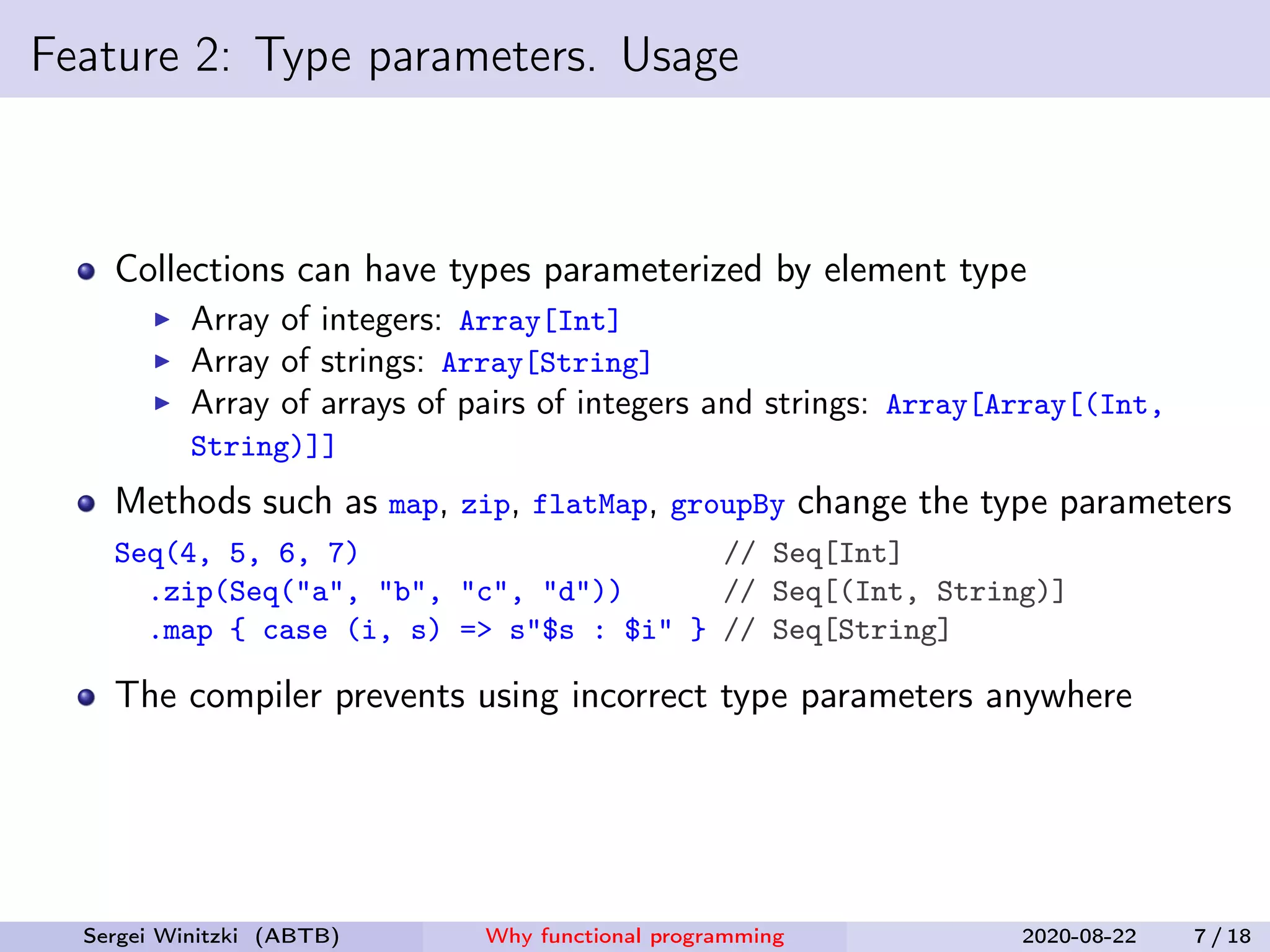 Feature 2: Type parameters. Usage

Collections can have types parameterized by element type

Array of integers: Array[Int]

Array of strings: Array[String]

Array of arrays of pairs of integers and strings: Array[Array[(Int, String)]]

Methods such as map, zip, flatMap, groupBy change the type parameters

Seq(4, 5, 6, 7) // Seq[Int]
.zip(Seq("a", "b", "c", "d")) // Seq[(Int, String)]
.map { case (i, s) => s"$s : $i" } // Seq[String]

The compiler prevents using incorrect type parameters anywhere

Sergei Winitzki (ABTB) Why functional programming 2020-08-22 7 / 18